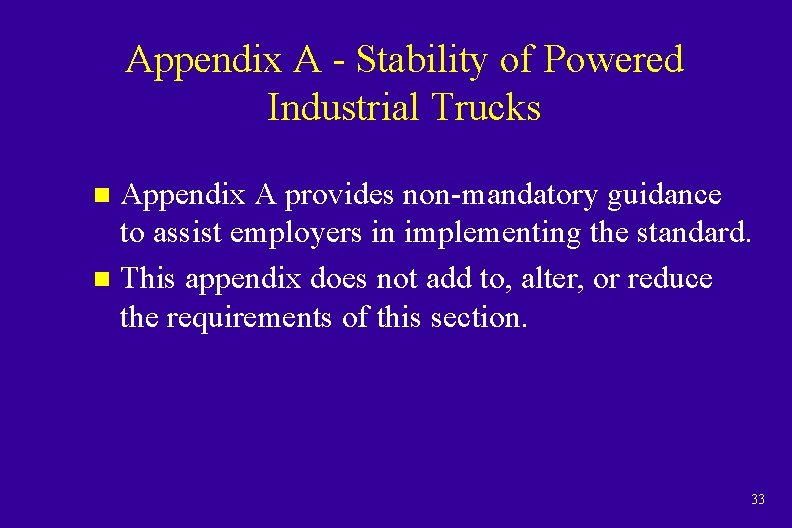 Appendix A - Stability of Powered Industrial Trucks

- Appendix A provides non-mandatory guidance to assist employers in implementing the standard.
- This appendix does not add to, alter, or reduce the requirements of this section.

33